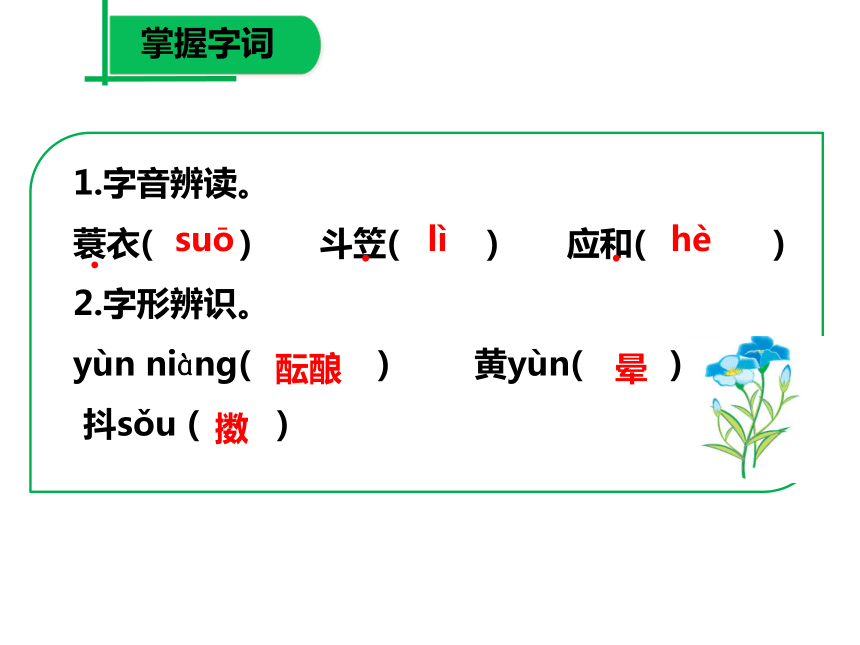 掌握字词

1.字音辨读。

蓑衣( suō )　斗笠( lì )　应和( hè )

2.字形辨识。

yùn niàng( 酝酿 )　黄yùn( 晕 )

抖sǒu ( 擞 )